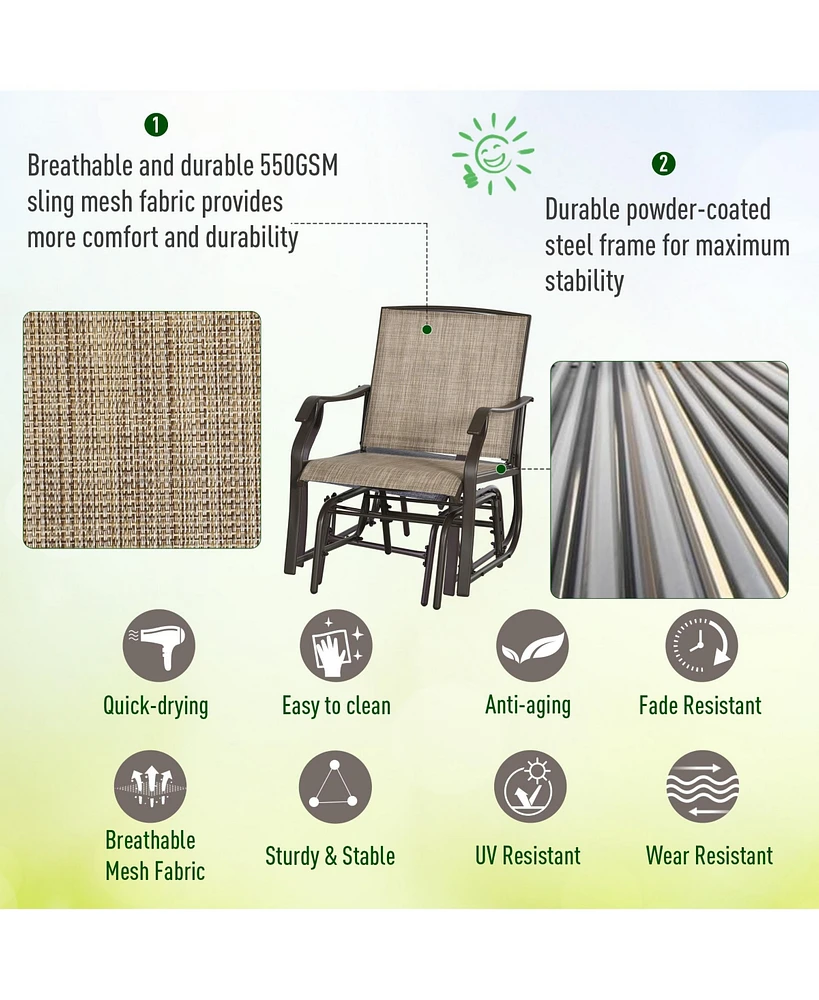 1

Breathable and durable 550GSM sling mesh fabric provides more comfort and durability

2

Durable powder-coated steel frame for maximum stability

Quick-drying

Easy to clean

Anti-aging

Fade Resistant

Breathable Mesh Fabric

Sturdy & Stable

UV Resistant

Wear Resistant